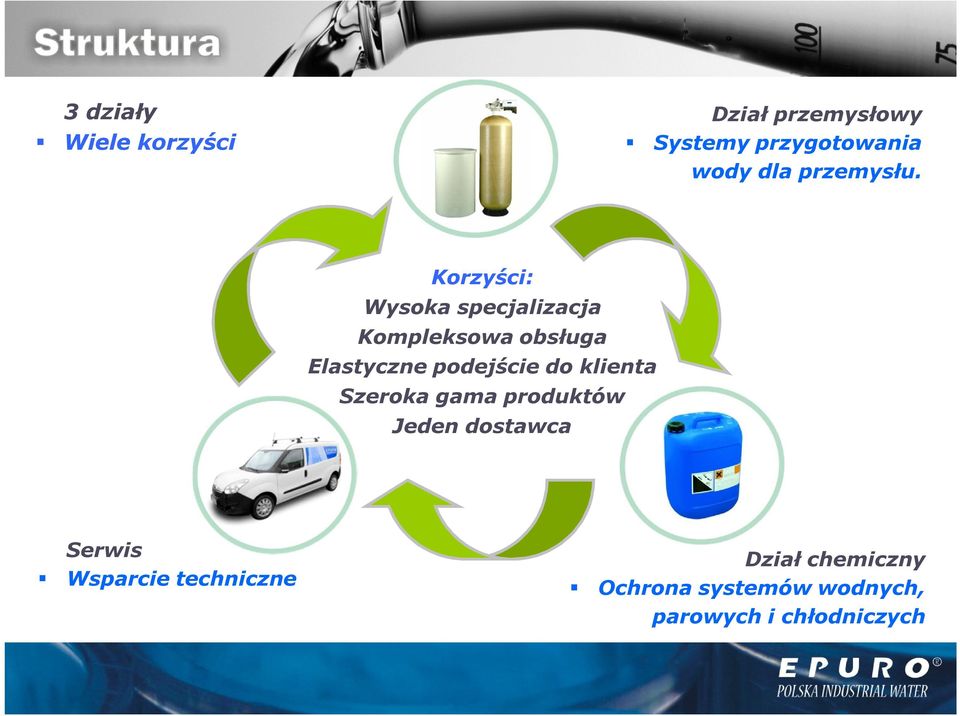 Struktura

100
75

3 działy
▪ Wiele korzyści

Dział przemysłowy
▪ Systemy przygotowania wody dla przemysłu.

Korzyści:
Wysoka specjalizacja
Kompleksowa obsługa
Elastyczne podejście do klienta
Szeroka gama produktów
Jeden dostawca

Serwis
▪ Wsparcie techniczne

Dział chemiczny
▪ Ochrona systemów wodnych, parowych i chłodniczych

EPURO®
POLSKA INDUSTRIAL WATER